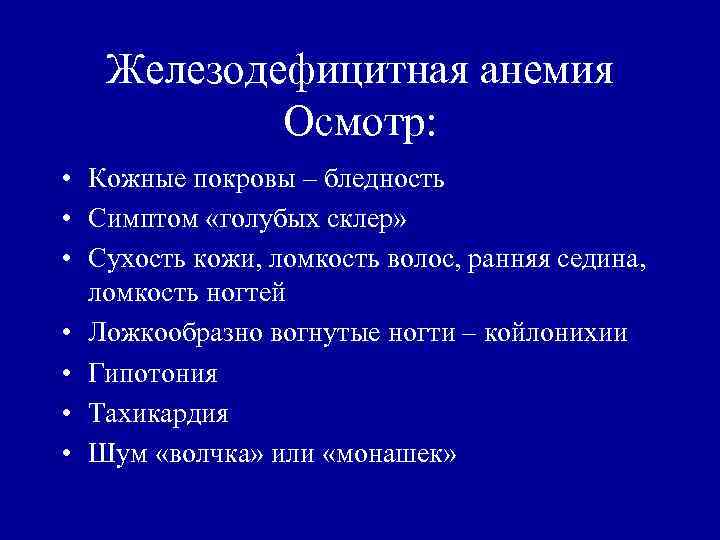 Железодефицитная анемия
Осмотр:

• Кожные покровы – бледность
• Симптом «голубых склер»
• Сухость кожи, ломкость волос, ранняя седина, ломкость ногтей
• Ложкообразно вогнутые ногти – койлонихии
• Гипотония
• Тахикардия
• Шум «волчка» или «монашек»